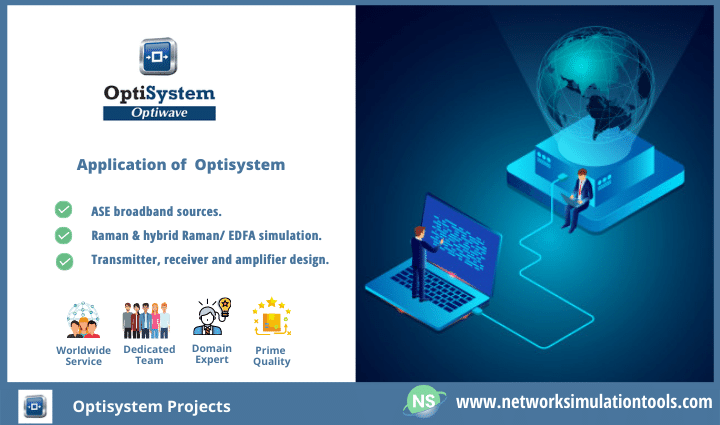 OptiSystem
Optiwave

Application of Optisystem

ASE broadband sources.

Raman & hybrid Raman/ EDFA simulation.

Transmitter, receiver and amplifier design.

Worldwide Service

Dedicated Team

Domain Expert

Prime Quality

Optisystem Projects

NS

www.networksimulationtools.com